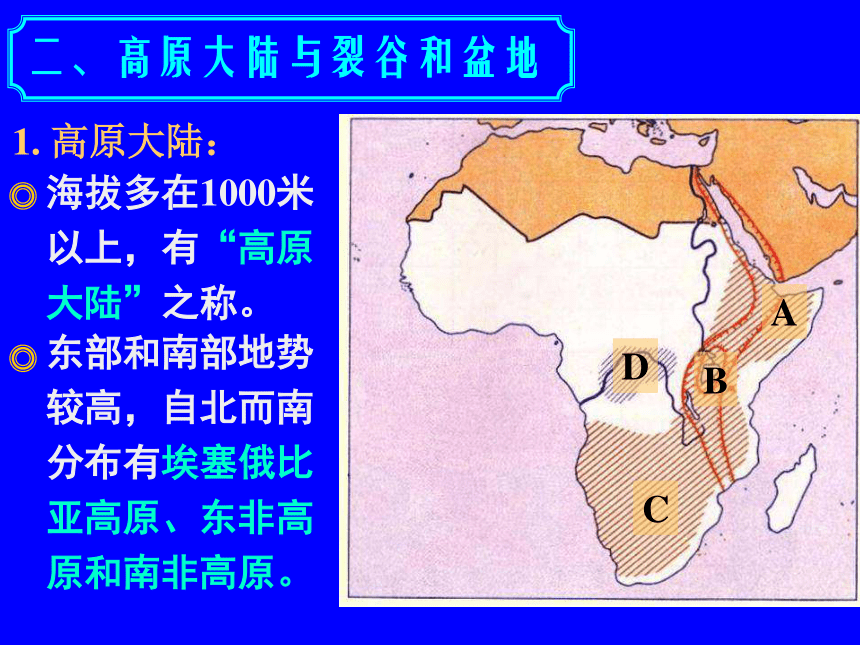 二、高原大陆与裂谷和盆地

1. 高原大陆：

◎ 海拔多在1000米以上，有“高原大陆”之称。

◎ 东部和南部地势较高，自北而南分布有埃塞俄比亚高原、东非高原和南非高原。

A

D

B

C